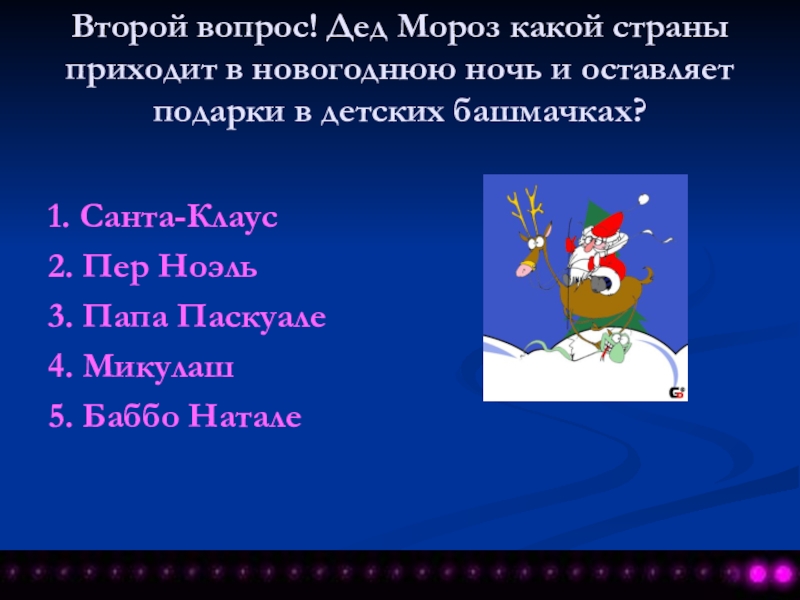 Второй вопрос! Дед Мороз какой страны приходит в новогоднюю ночь и оставляет подарки в детских башмачках?

1. Санта-Клаус
2. Пер Ноэль
3. Папа Паскуале
4. Микулаш
5. Баббо Натале